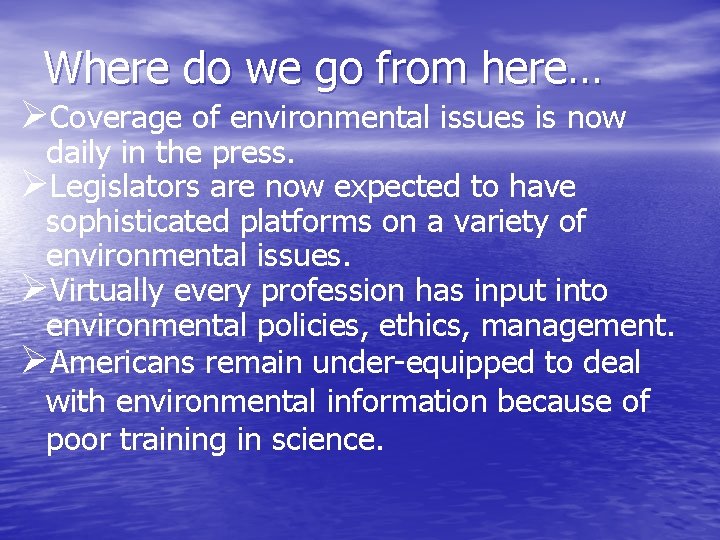 Where do we go from here…

➢Coverage of environmental issues is now daily in the press.
➢Legislators are now expected to have sophisticated platforms on a variety of environmental issues.
➢Virtually every profession has input into environmental policies, ethics, management.
➢Americans remain under-equipped to deal with environmental information because of poor training in science.